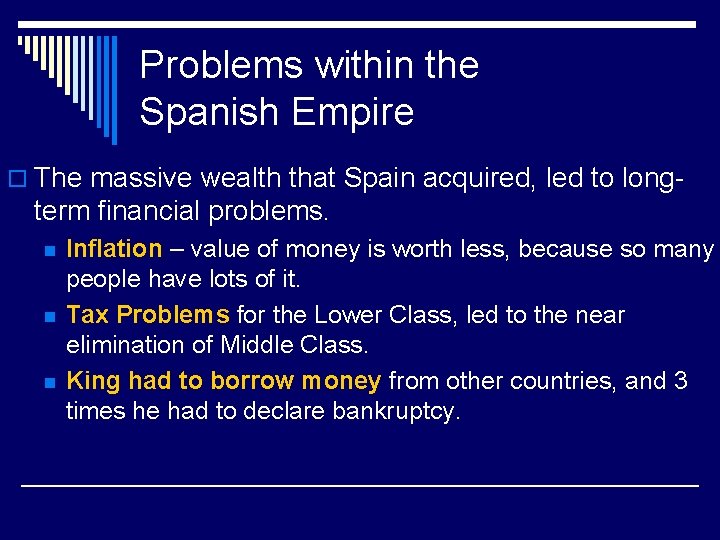 Problems within the Spanish Empire

The massive wealth that Spain acquired, led to long-term financial problems.

Inflation – value of money is worth less, because so many people have lots of it.

Tax Problems for the Lower Class, led to the near elimination of Middle Class.

King had to borrow money from other countries, and 3 times he had to declare bankruptcy.